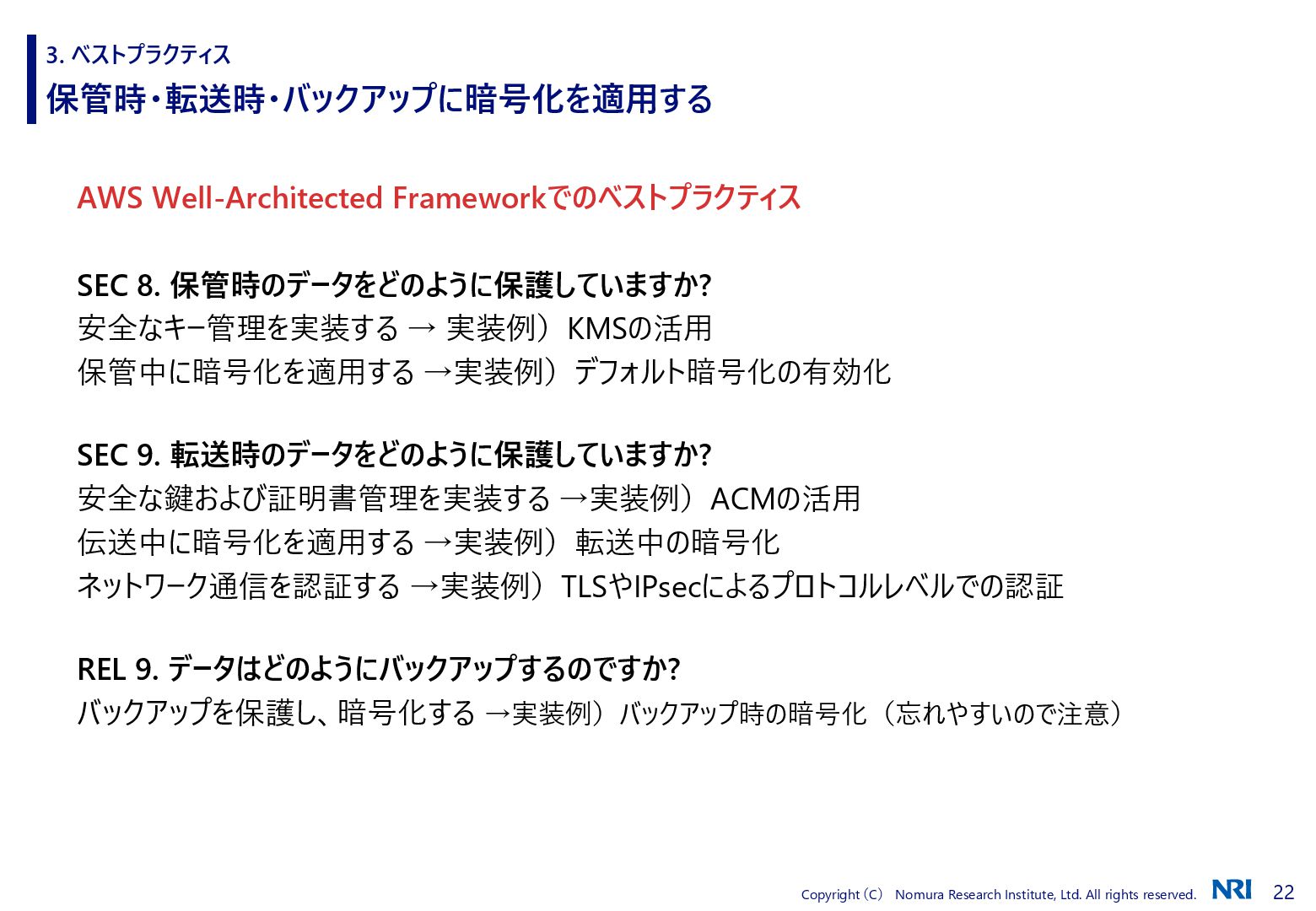 3. ベストプラクティス
保管時・転送時・バックアップに暗号化を適用する

AWS Well-Architected Frameworkでのベストプラクティス

SEC 8. 保管時のデータをどのように保護していますか?
安全なキー管理を実装する → 実装例）KMSの活用
保管中に暗号化を適用する →実装例）デフォルト暗号化の有効化

SEC 9. 転送時のデータをどのように保護していますか?
安全な鍵および証明書管理を実装する →実装例）ACMの活用
伝送中に暗号化を適用する →実装例）転送中の暗号化
ネットワーク通信を認証する →実装例）TLSやIPsecによるプロトコルレベルでの認証

REL 9. データはどのようにバックアップするのですか?
バックアップを保護し、暗号化する →実装例）バックアップ時の暗号化（忘れやすいので注意）

Copyright（C） Nomura Research Institute, Ltd. All rights reserved. NRI 22